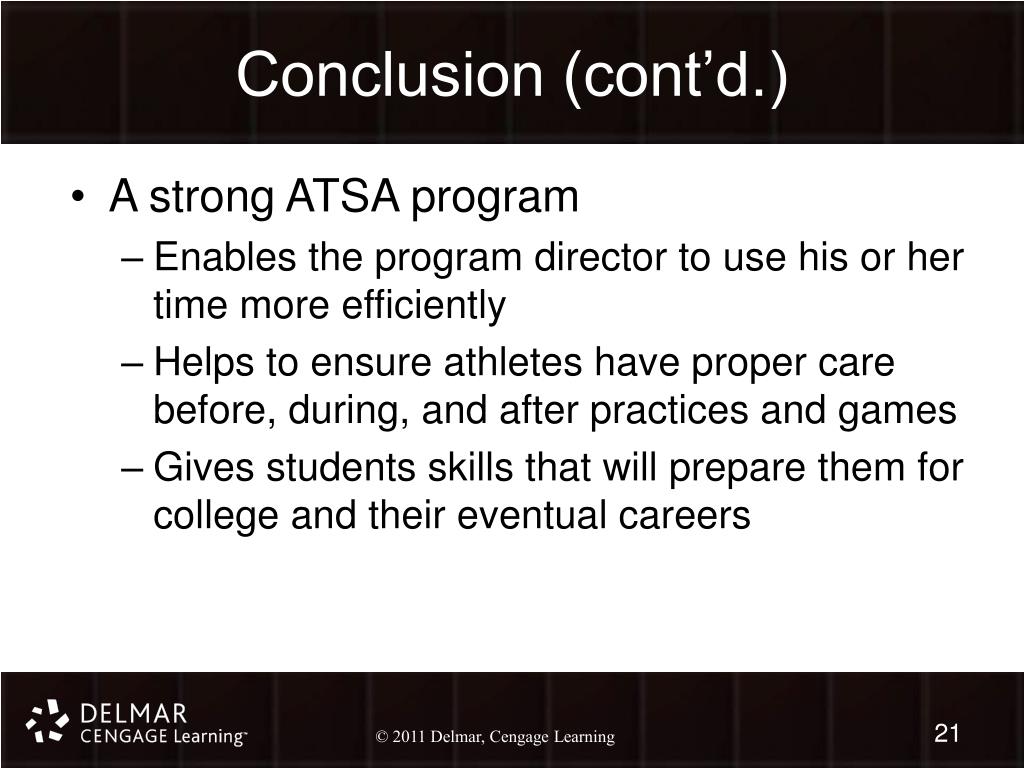 Conclusion (cont’d.)

• A strong ATSA program
– Enables the program director to use his or her time more efficiently
– Helps to ensure athletes have proper care before, during, and after practices and games
– Gives students skills that will prepare them for college and their eventual careers

DELMAR
CENGAGE Learning™

© 2011 Delmar, Cengage Learning

21